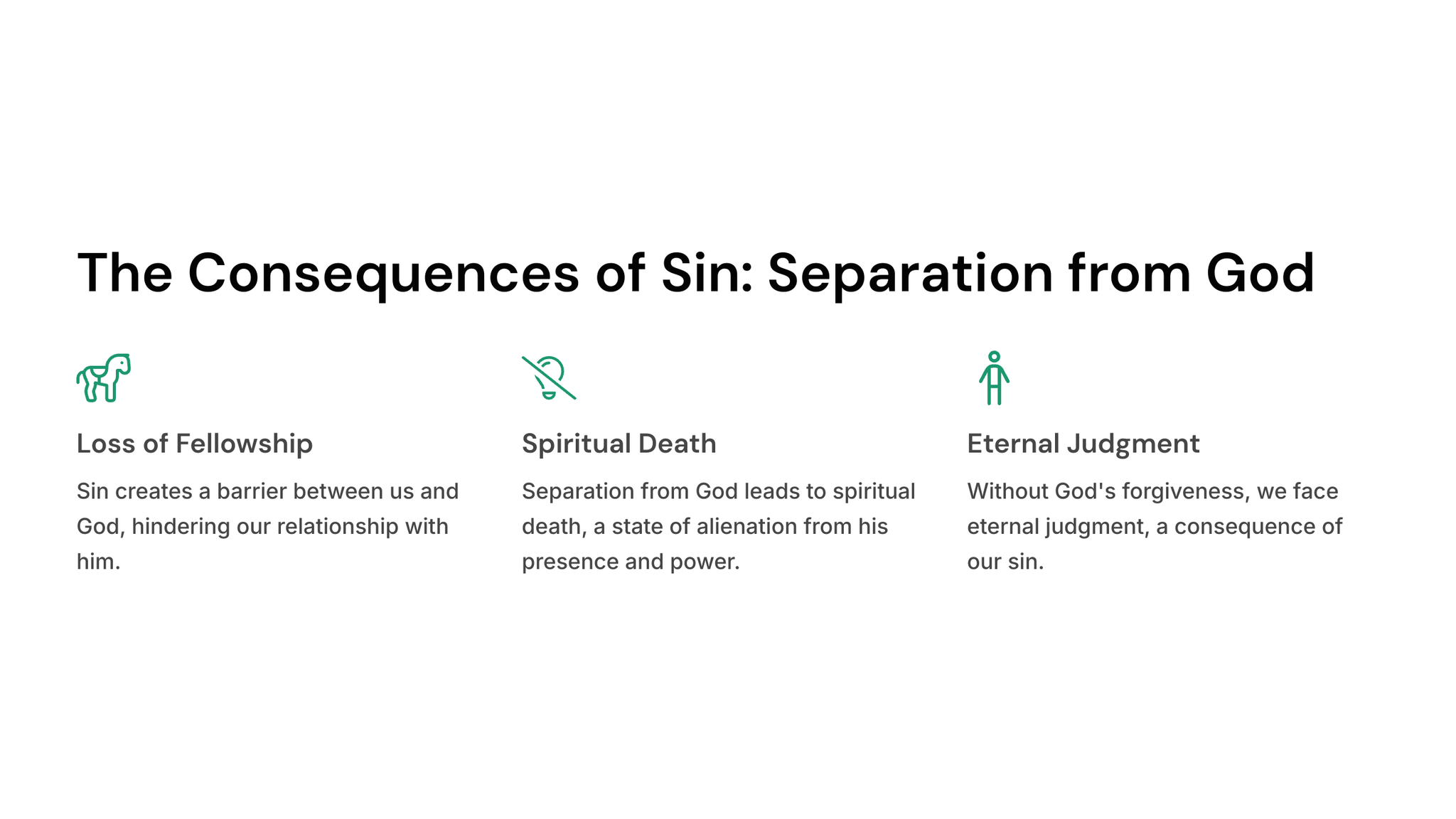 The Consequences of Sin: Separation from God

Loss of Fellowship

Sin creates a barrier between us and God, hindering our relationship with him.

Spiritual Death

Separation from God leads to spiritual death, a state of alienation from his presence and power.

Eternal Judgment

Without God's forgiveness, we face eternal judgment, a consequence of our sin.